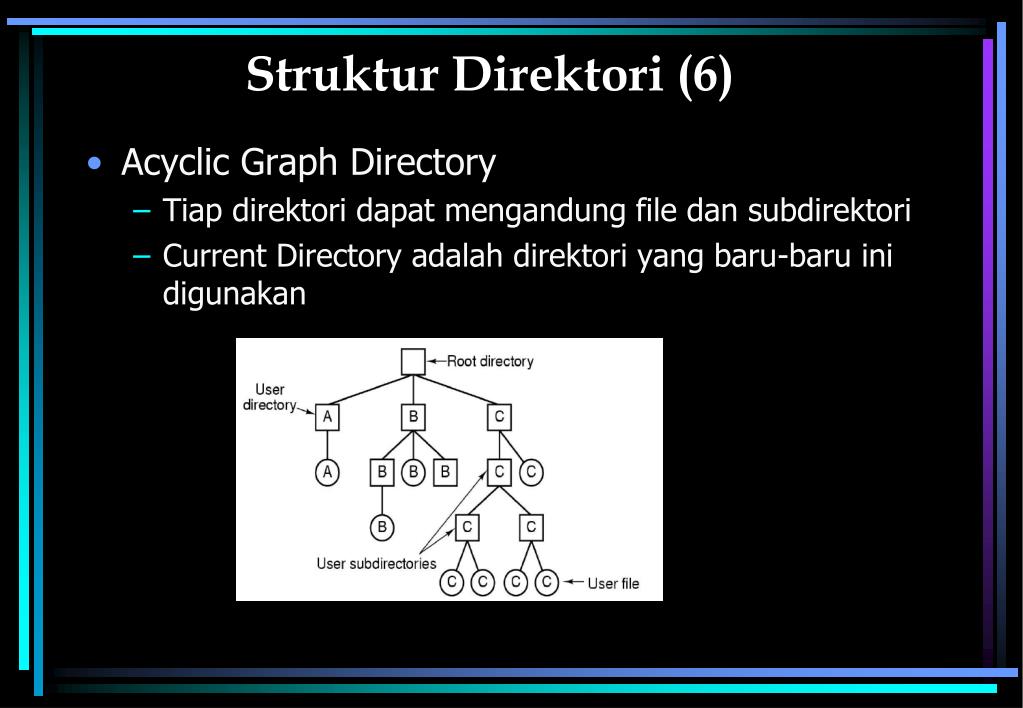 Struktur Direktori (6)

• Acyclic Graph Directory
– Tiap direktori dapat mengandung file dan subdirektori
– Current Directory adalah direktori yang baru-baru ini digunakan

Root directory
User directory
A
B
C
A
B
B
B
C
C
B
C
C
User subdirectories
C
C
C
C
User file